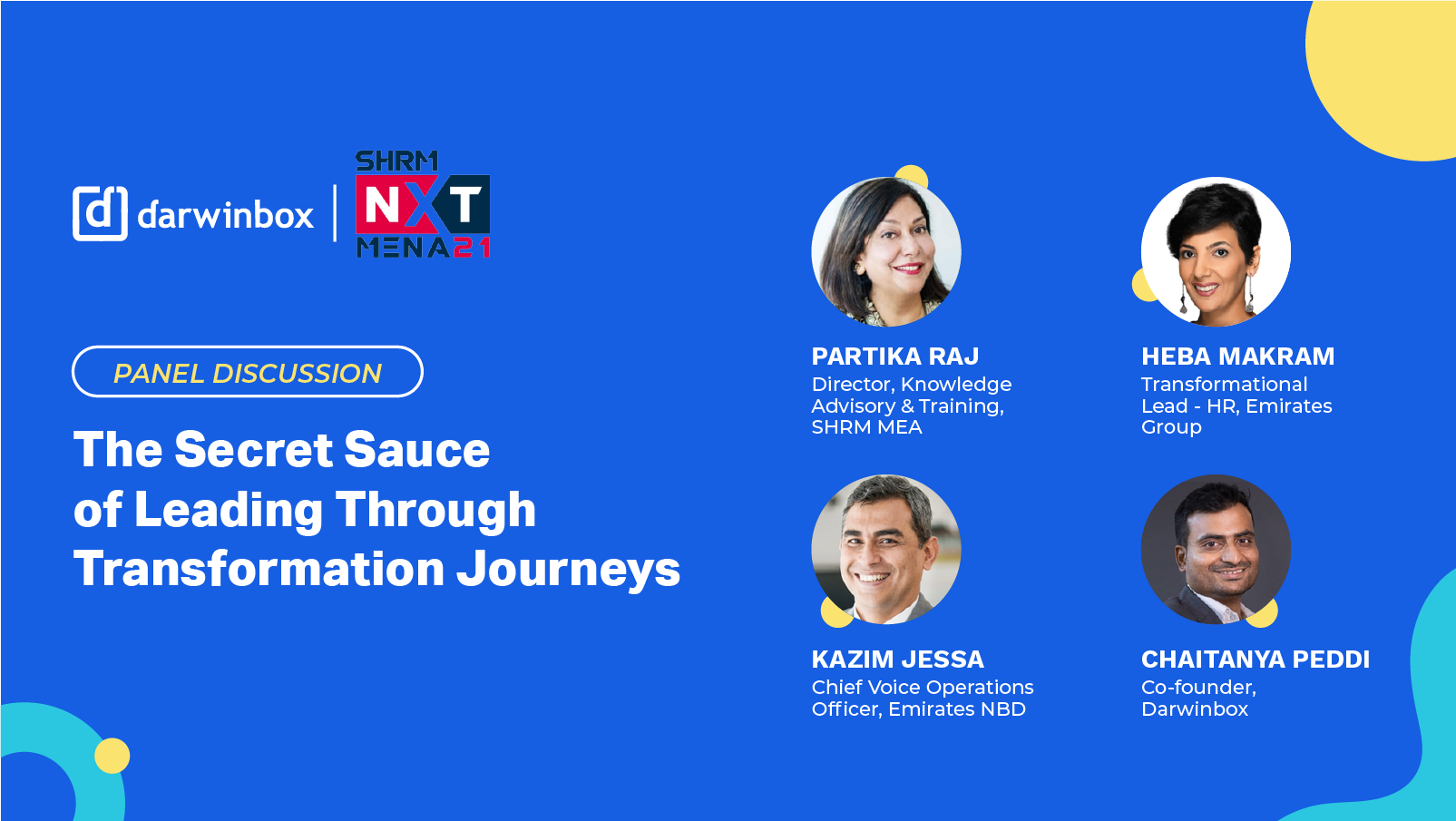 darwinbox

SHRM NXT MENA21

PANEL DISCUSSION

The Secret Sauce of Leading Through Transformation Journeys

PARTIKA RAJ
Director, Knowledge Advisory & Training, SHRM MEA

HEBA MAKRAM
Transformational Lead - HR, Emirates Group

KAZIM JESSA
Chief Voice Operations Officer, Emirates NBD

CHAITANYA PEDDI
Co-founder, Darwinbox